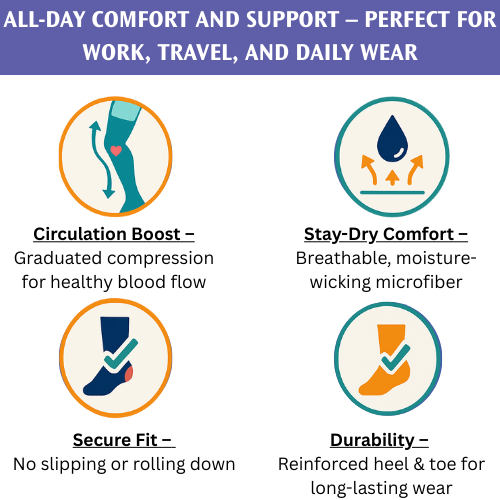 ALL-DAY COMFORT AND SUPPORT – PERFECT FOR WORK, TRAVEL, AND DAILY WEAR

Circulation Boost –
Graduated compression for healthy blood flow

Stay-Dry Comfort –
Breathable, moisture-wicking microfiber

Secure Fit –
No slipping or rolling down

Durability –
Reinforced heel & toe for long-lasting wear